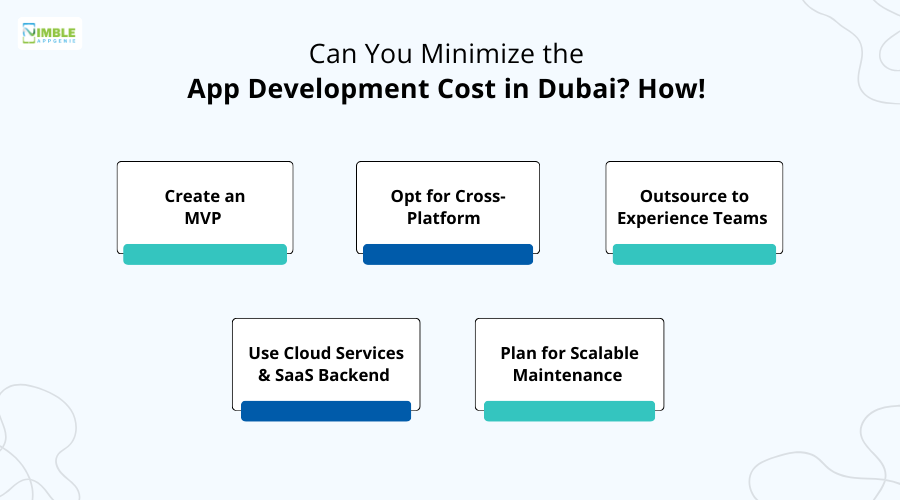 NIMBLE APPGENIE

Can You Minimize the
App Development Cost in Dubai? How!

Create an MVP

Opt for Cross-Platform

Outsource to Experience Teams

Use Cloud Services & SaaS Backend

Plan for Scalable Maintenance